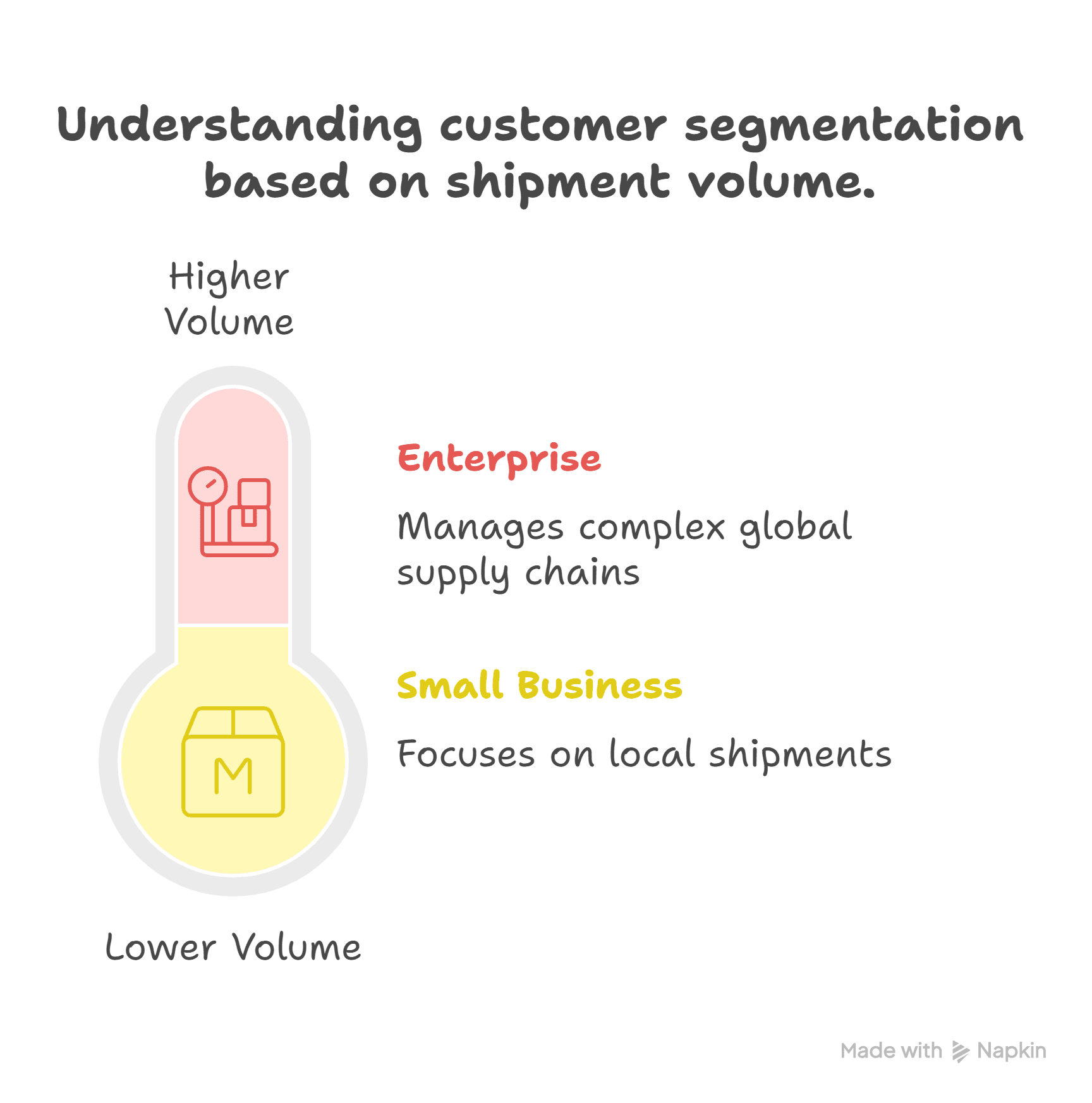 Understanding customer segmentation based on shipment volume.

Higher Volume

Enterprise

Manages complex global supply chains

M

Small Business

Focuses on local shipments

Lower Volume

Made with Napkin